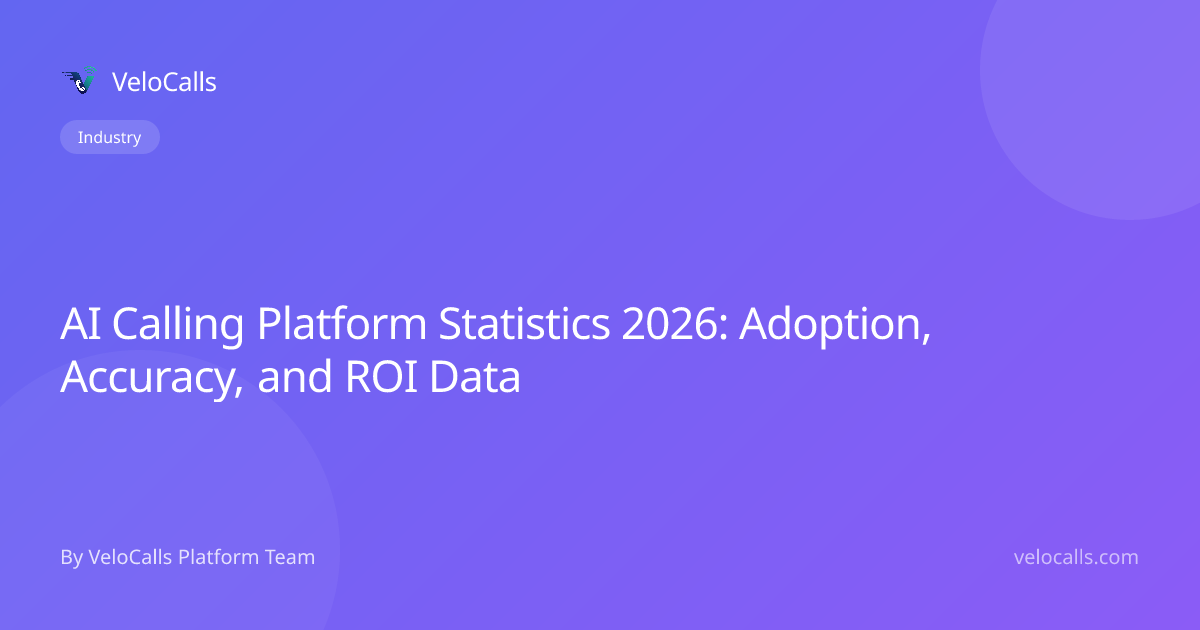 VeloCalls

Industry

AI Calling Platform Statistics 2026: Adoption, Accuracy, and ROI Data

By VeloCalls Platform Team

velocalls.com